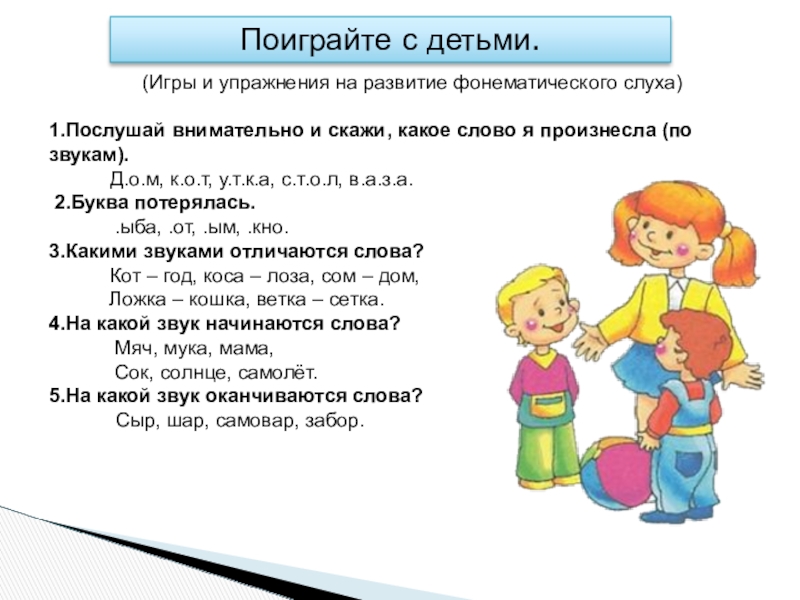 Поиграйте с детьми.

(Игры и упражнения на развитие фонематического слуха)

1.Послушай внимательно и скажи, какое слово я произнесла (по звукам).
Д.о.м, к.о.т, у.т.к.а, с.т.о.л, в.а.з.а.
2.Буква потерялась.
.ыба, .от, .ым, .кно.
3.Какими звуками отличаются слова?
Кот – год, коса – лоза, сом – дом,
Ложка – кошка, ветка – сетка.
4.На какой звук начинаются слова?
Мяч, мука, мама,
Сок, солнце, самолёт.
5.На какой звук оканчиваются слова?
Сыр, шар, самовар, забор.